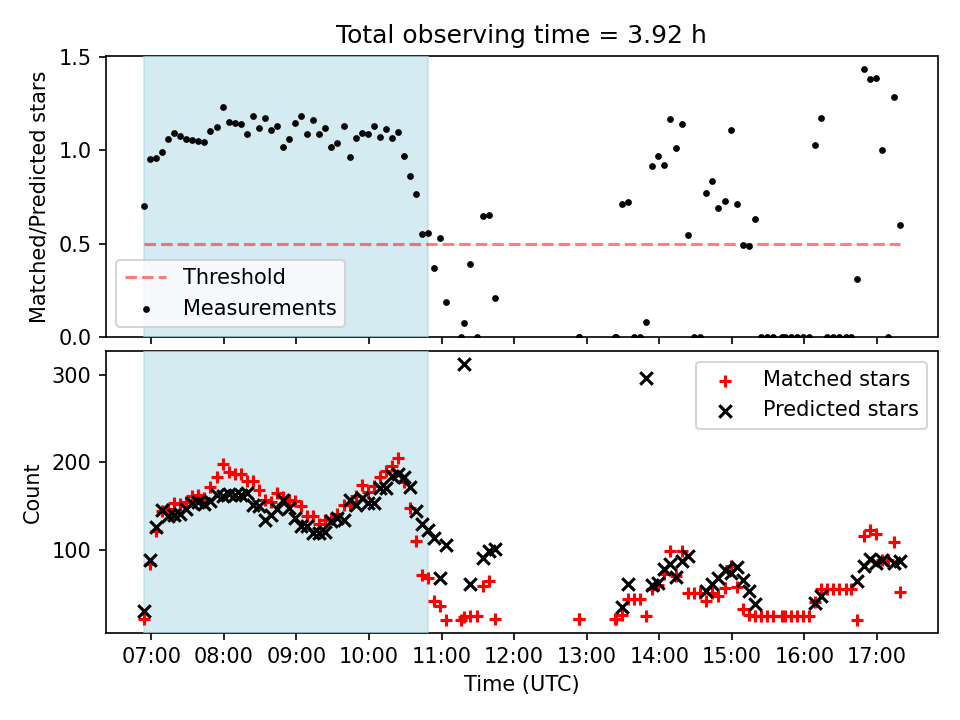 Total observing time = 3.92 h

Matched/Predicted stars

1.5
1.0
0.5
0.0

Threshold
Measurements

Count

300
200
100

Matched stars
Predicted stars

07:00
08:00
09:00
10:00
11:00
12:00
13:00
14:00
15:00
16:00
17:00

Time (UTC)